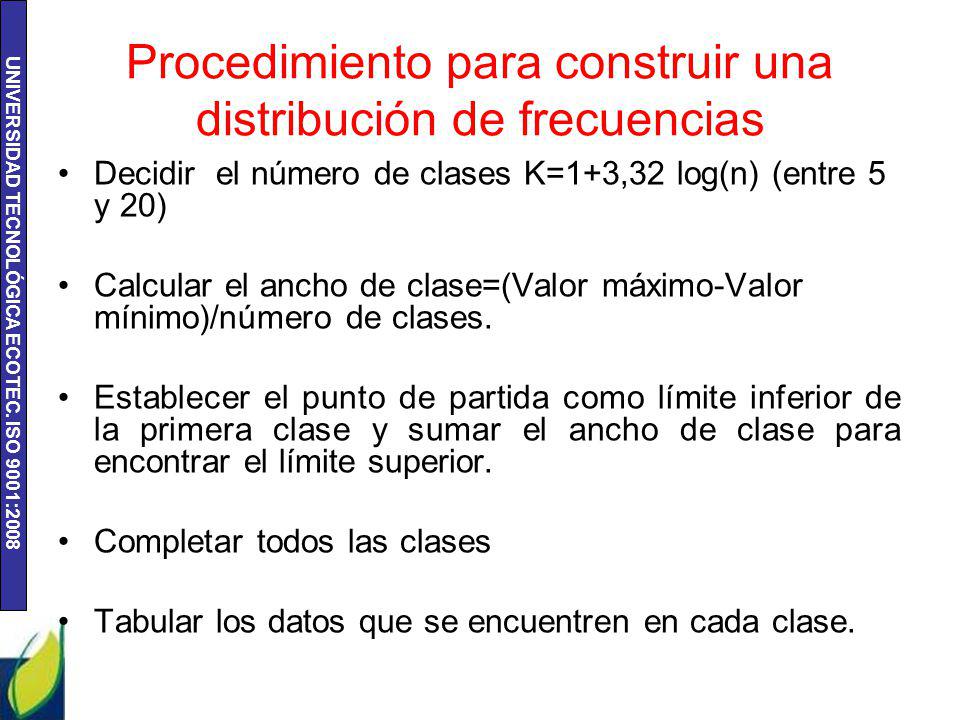 UNIVERSIDAD TECNOLÓGICA ECOTEC. ISO 9001:2008

Procedimiento para construir una distribución de frecuencias

• Decidir el número de clases K=1+3,32 log(n) (entre 5 y 20)

• Calcular el ancho de clase=(Valor máximo-Valor mínimo)/número de clases.

• Establecer el punto de partida como límite inferior de la primera clase y sumar el ancho de clase para encontrar el límite superior.

• Completar todos las clases

• Tabular los datos que se encuentren en cada clase.